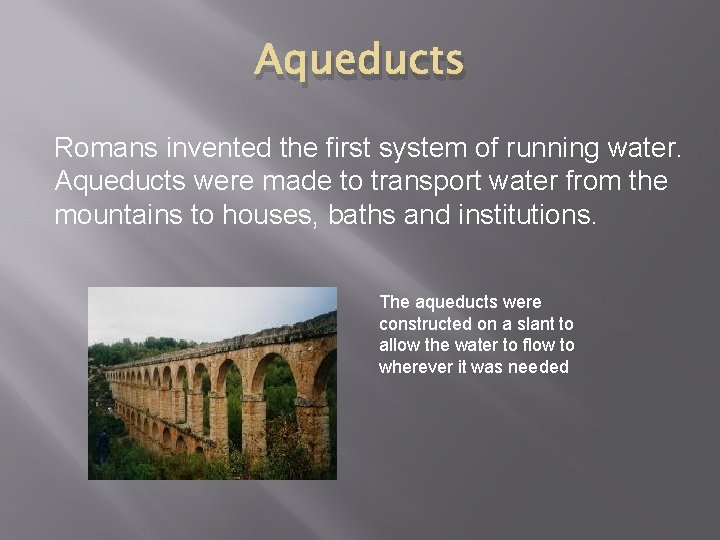 Aqueducts

Romans invented the first system of running water. Aqueducts were made to transport water from the mountains to houses, baths and institutions.

The aqueducts were constructed on a slant to allow the water to flow to wherever it was needed